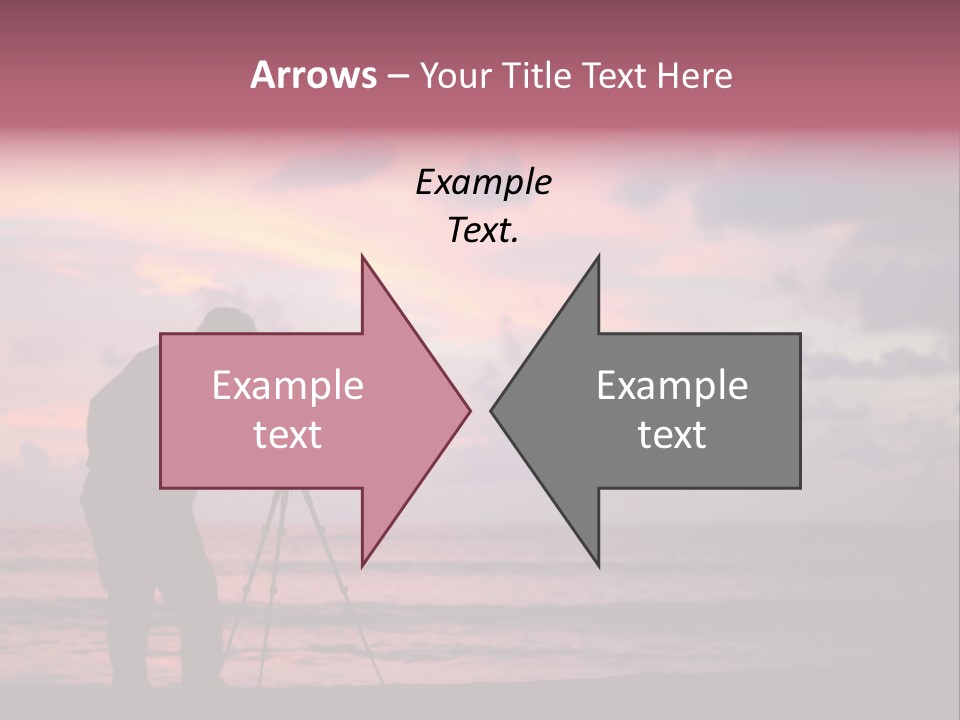 Arrows – Your Title Text Here

Example Text.

Example text

Example text